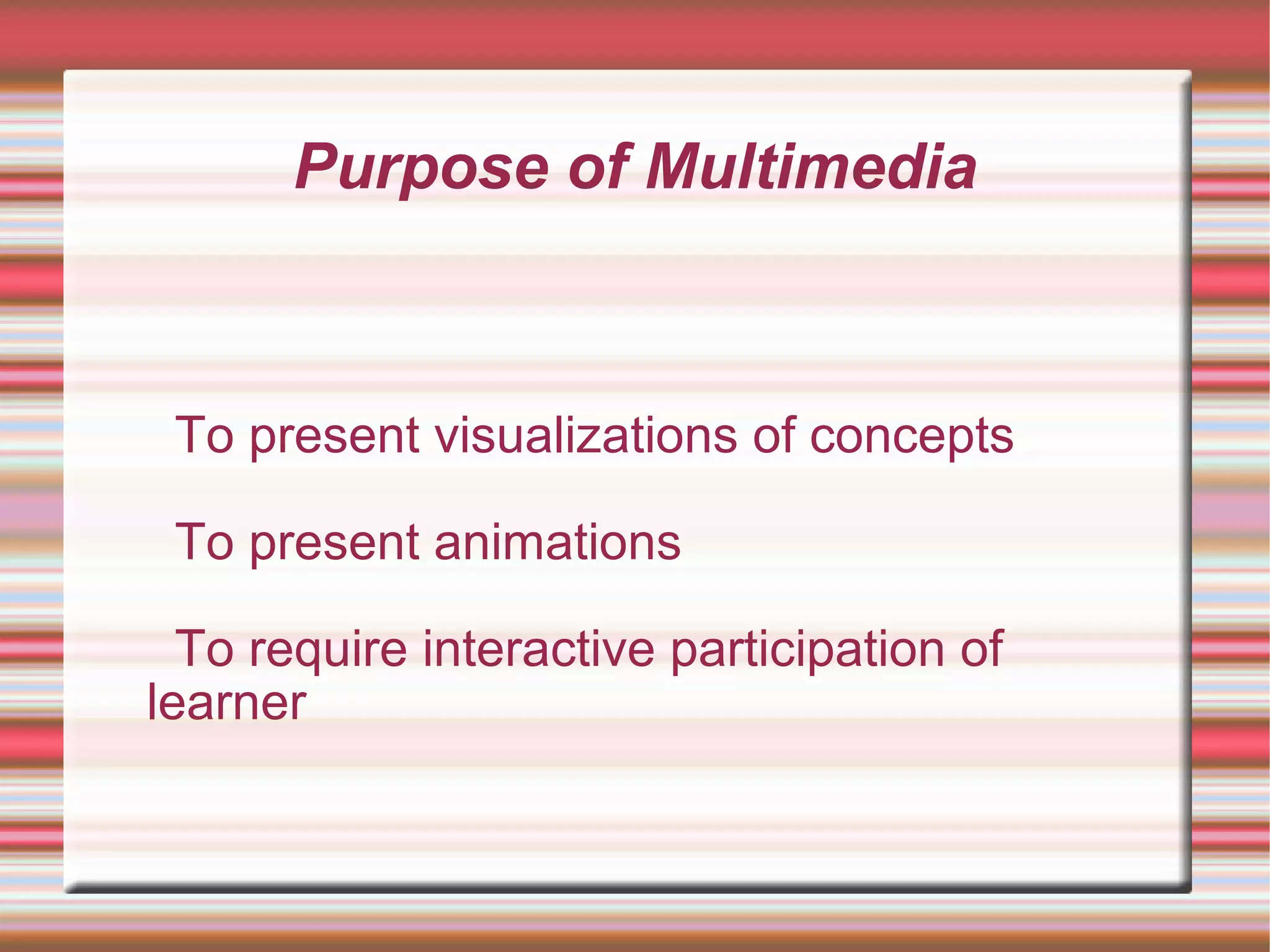 Purpose of Multimedia

To present visualizations of concepts

To present animations

To require interactive participation of learner